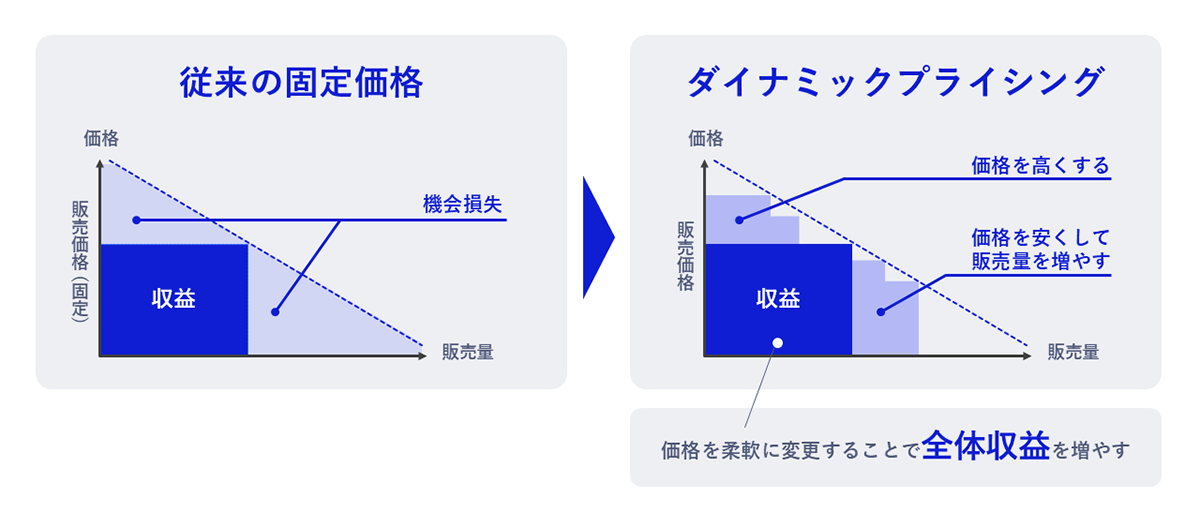 従来の固定価格

価格

販売価格（固定）

機会損失

収益

販売量

ダイナミックプライシング

価格

販売価格

価格を高くする

価格を安くして販売量を増やす

収益

販売量

価格を柔軟に変更することで全体収益を増やす